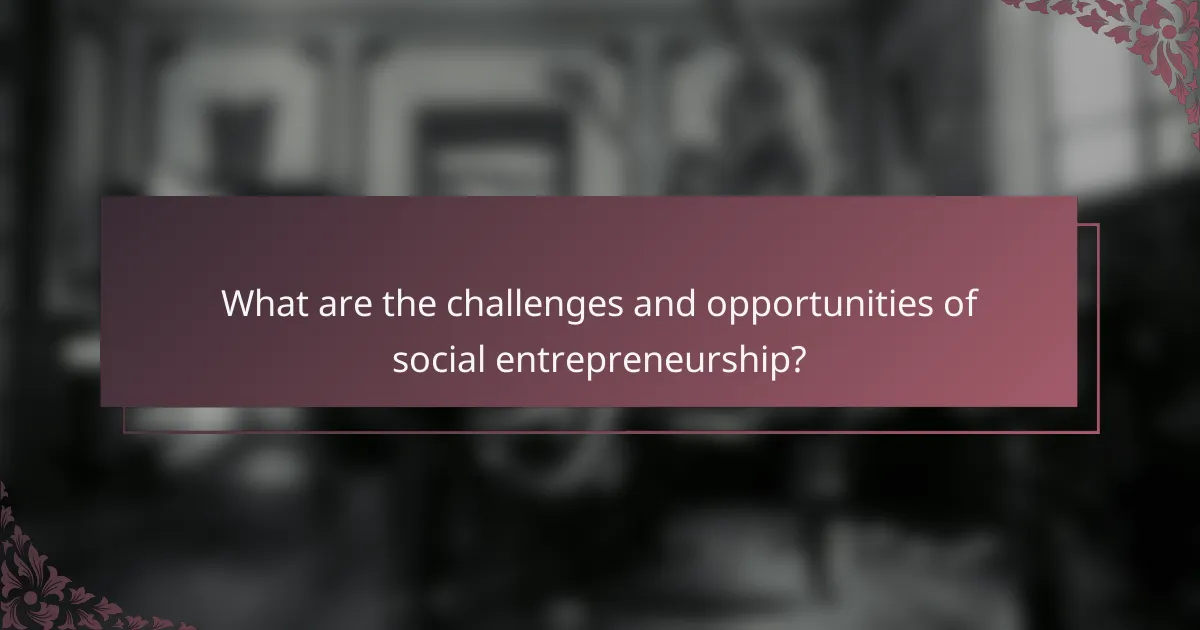 What are the challenges and opportunities of social entrepreneurship?